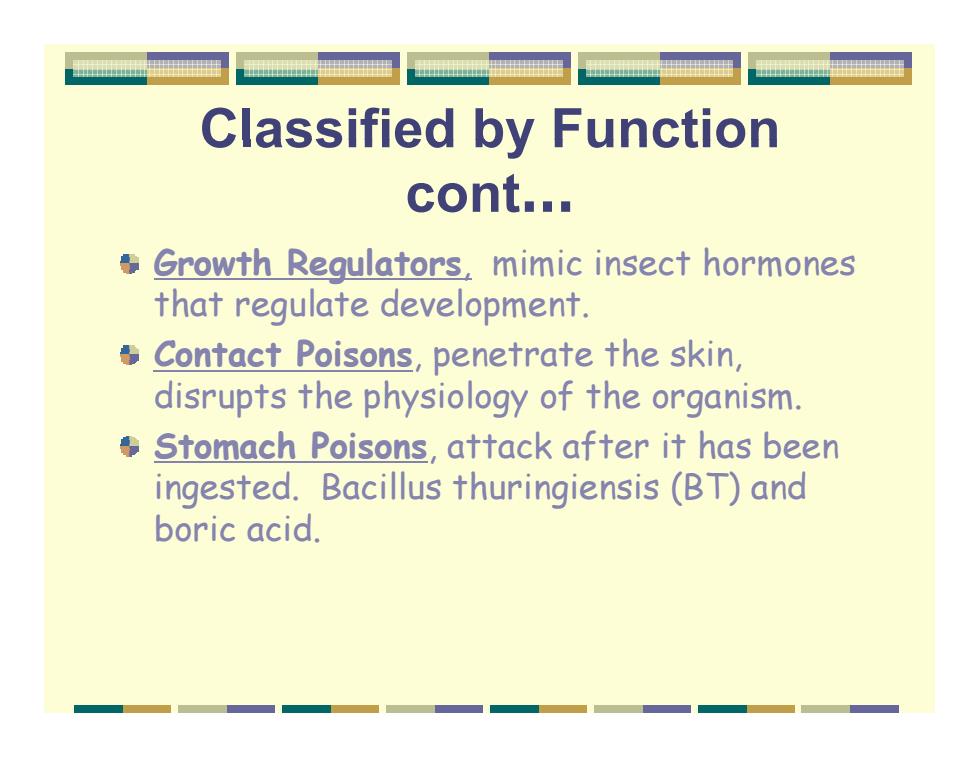 Classified by Function cont…

Growth Regulators, mimic insect hormones that regulate development.

Contact Poisons, penetrate the skin, disrupts the physiology of the organism.

Stomach Poisons, attack after it has been ingested. Bacillus thuringiensis (BT) and boric acid.